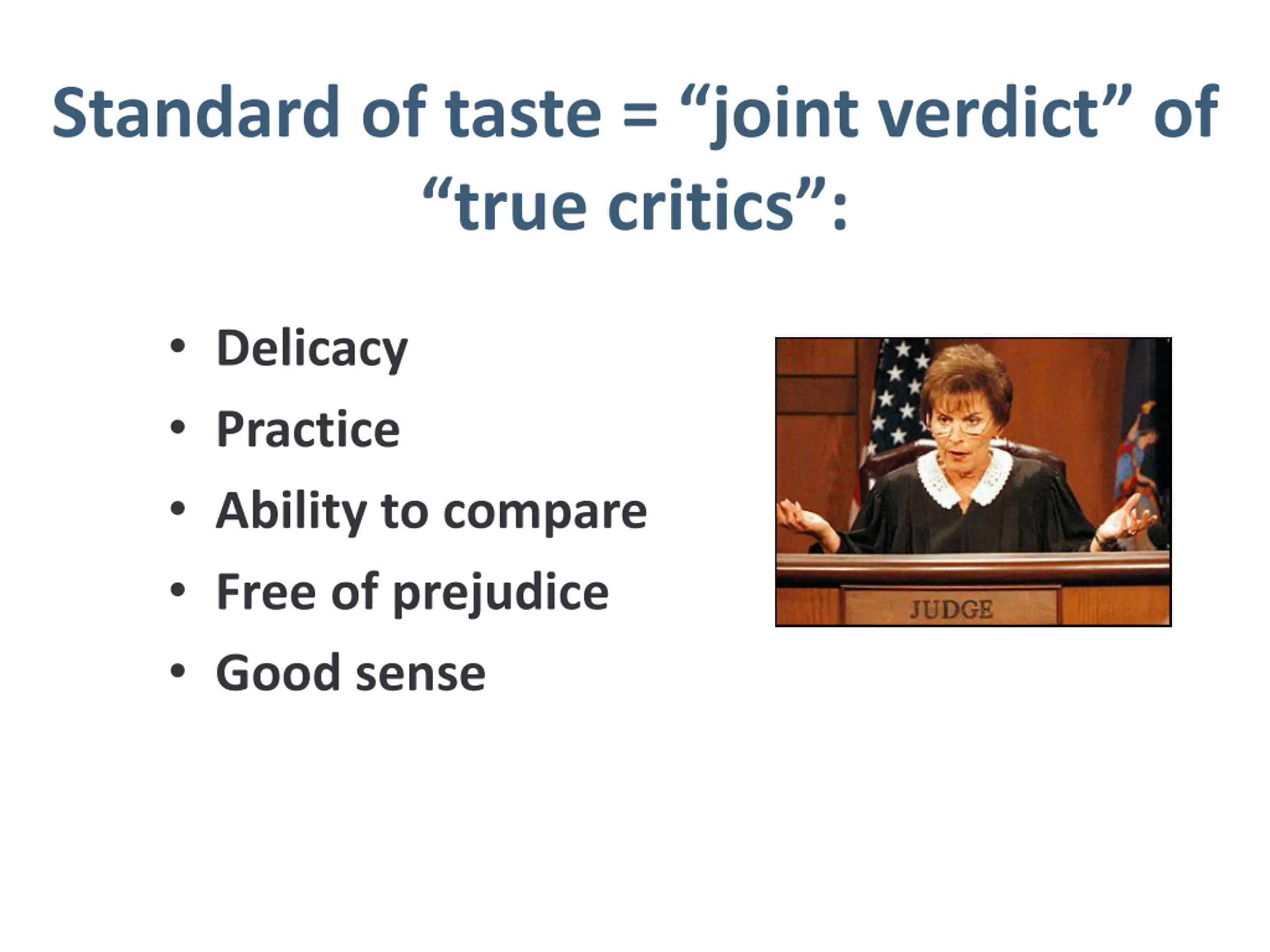 Standard of taste = “joint verdict” of “true critics”:

• Delicacy
• Practice
• Ability to compare
• Free of prejudice
• Good sense

JUDGE